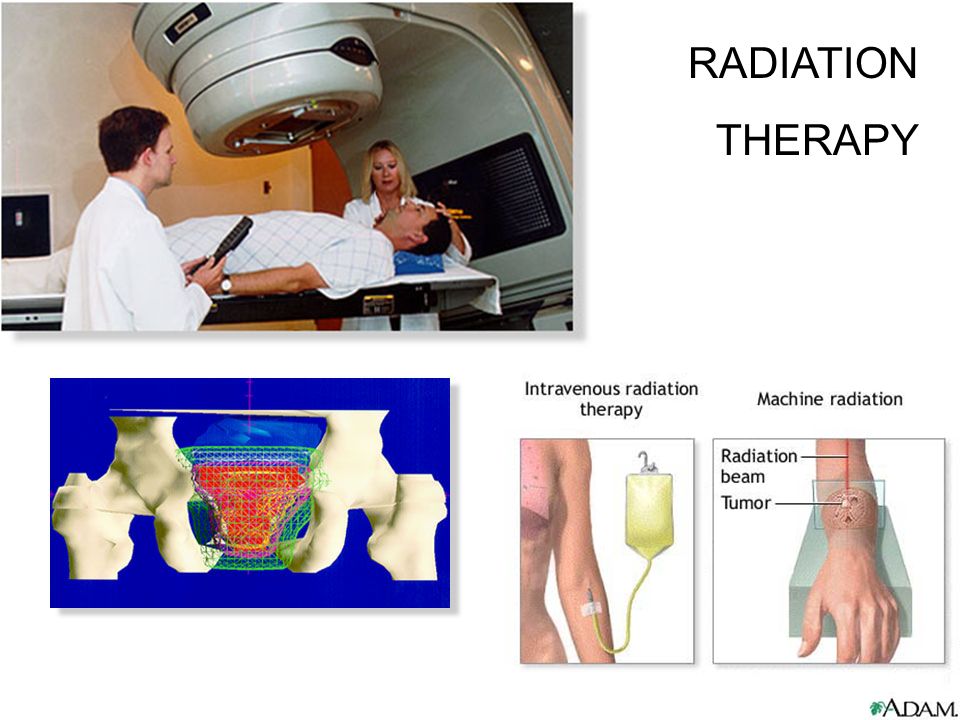 RADIATION THERAPY

Intravenous radiation therapy

Machine radiation

Radiation beam

Tumor

A.D.A.M.